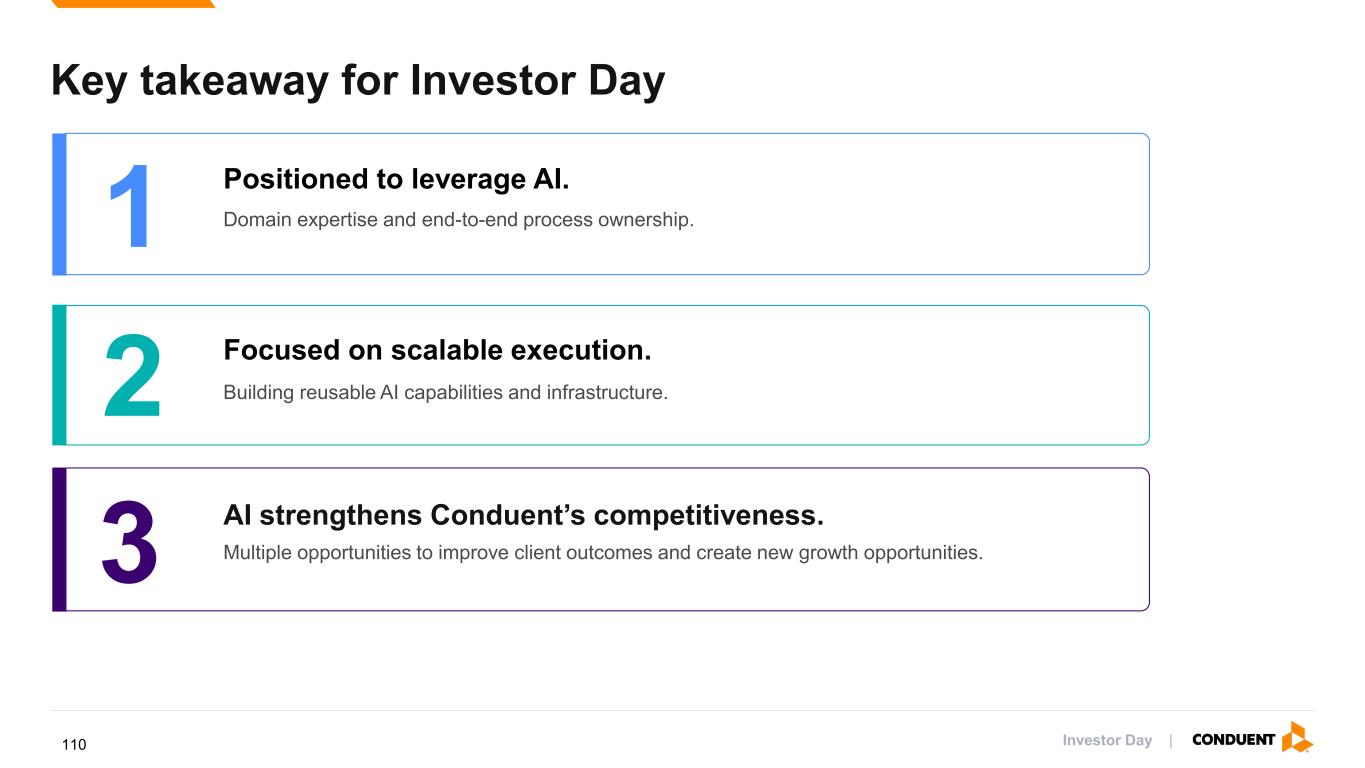 Key takeaway for Investor Day

1

Positioned to leverage AI.

Domain expertise and end-to-end process ownership.

2

Focused on scalable execution.

Building reusable AI capabilities and infrastructure.

3

AI strengthens Conduent's competitiveness.

Multiple opportunities to improve client outcomes and create new growth opportunities.

110

Investor Day | CONDUENT